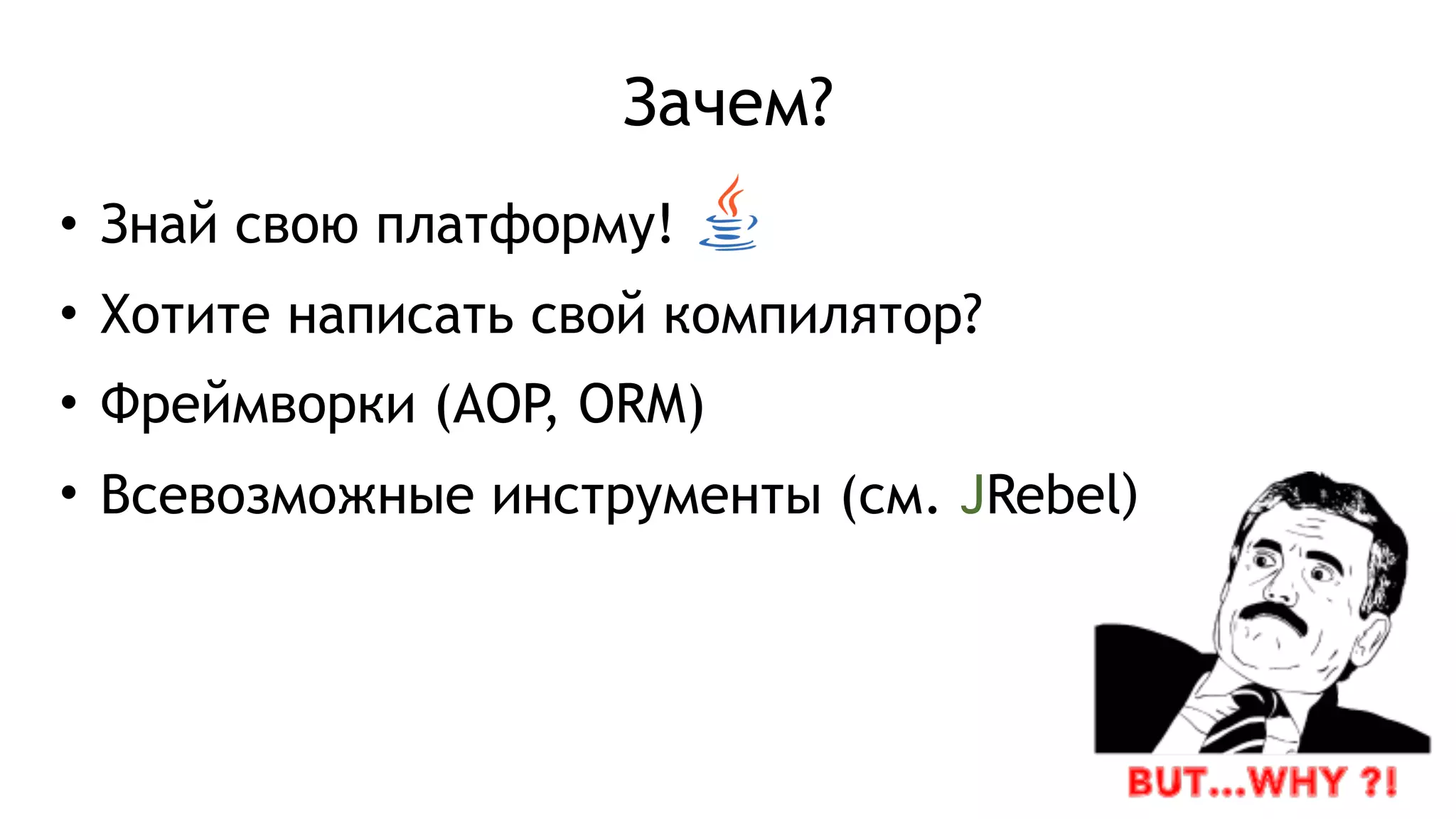 Зачем?

• Знай свою платформу!
• Хотите написать свой компилятор?
• Фреймворки (AOP, ORM)
• Всевозможные инструменты (см. JRebel)

BUT...WHY ?!